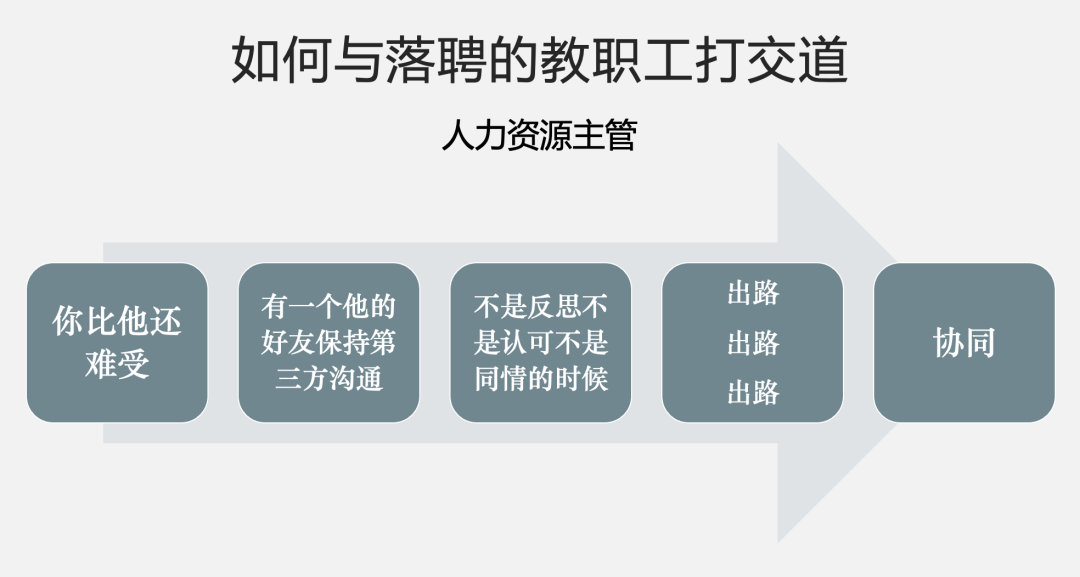 如何与落聘的教职工打交道

人力资源主管

你比他还难受

有一个他的好友保持第三方沟通

不是反思不是认可不是同情的时候

出路
出路
出路

协同